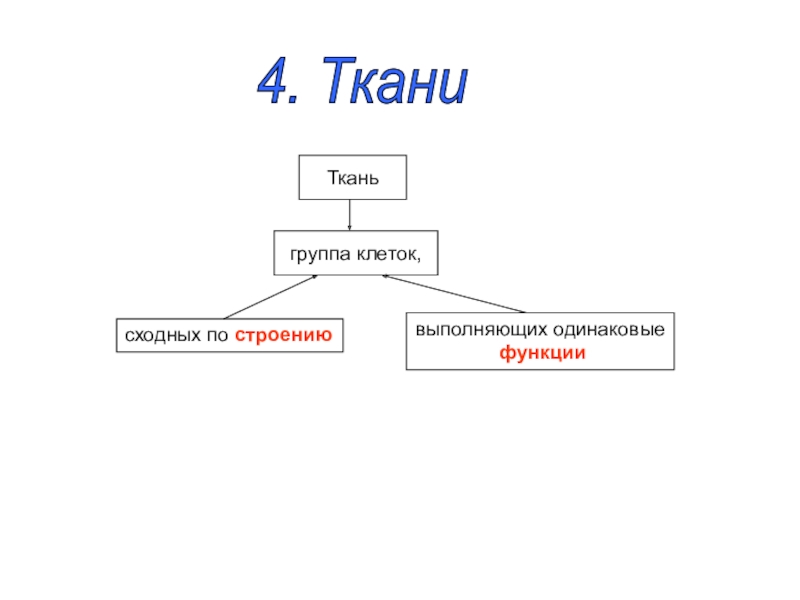 4. Ткани

Ткань

группа клеток,

сходных по строению

выполняющих одинаковые функции